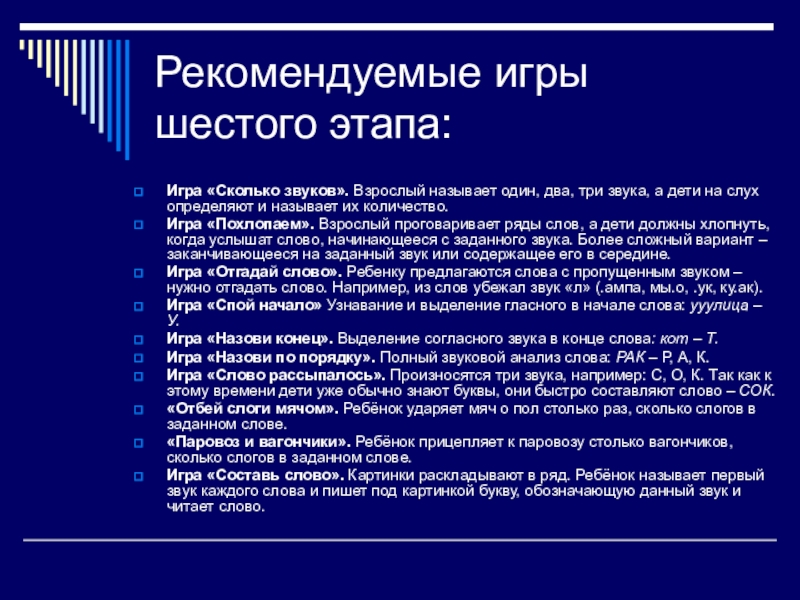 Рекомендуемые игры шестого этапа:

Игра «Сколько звуков». Взрослый называет один, два, три звука, а дети на слух определяют и называет их количество.

Игра «Похлопаем». Взрослый проговаривает ряды слов, а дети должны хлопнуть, когда услышат слово, начинающееся с заданного звука. Более сложный вариант – заканчивающееся на заданный звук или содержащее его в середине.

Игра «Отгадай слово». Ребенку предлагаются слова с пропущенным звуком – нужно отгадать слово. Например, из слов убежал звук «л» (.ампа, мы.о, .ук, ку.ак).

Игра «Спой начало» Узнавание и выделение гласного в начале слова: ууулица – У.

Игра «Назови конец». Выделение согласного звука в конце слова: кот – Т.

Игра «Назови по порядку». Полный звуковой анализ слова: РАК – Р, А, К.

Игра «Слово рассыпалось». Произносятся три звука, например: С, О, К. Так как к этому времени дети уже обычно знают буквы, они быстро составляют слово – СОК.

«Отбей слоги мячом». Ребёнок ударяет мяч о пол столько раз, сколько слогов в заданном слове.

«Паровоз и вагончики». Ребёнок прицепляет к паровозу столько вагончиков, сколько слогов в заданном слове.

Игра «Составь слово». Картинки раскладывают в ряд. Ребёнок называет первый звук каждого слова и пишет под картинкой букву, обозначающую данный звук и читает слово.